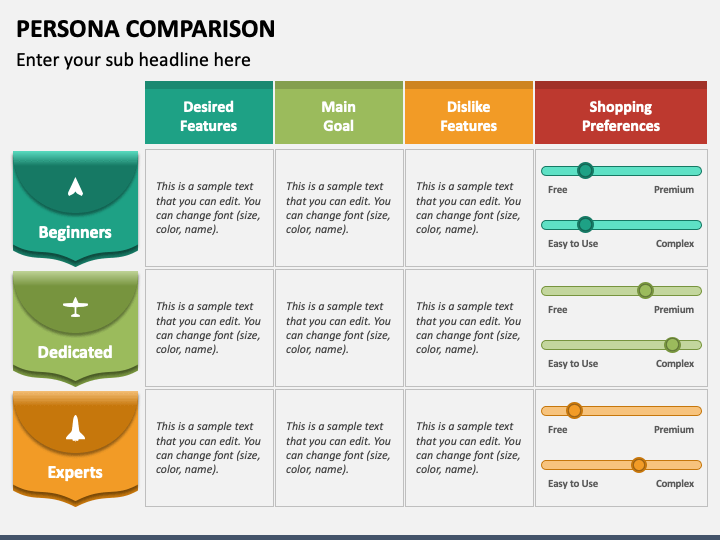 PERSONA COMPARISON

Enter your sub headline here

| | Desired Features | Main Goal | Dislike Features | Shopping Preferences |
|---|---|---|---|---|
| Beginners | This is a sample text that you can edit. You can change font (size, color, name). | This is a sample text that you can edit. You can change font (size, color, name). | This is a sample text that you can edit. You can change font (size, color, name). | Free Premium Easy to Use Complex |
| Dedicated | This is a sample text that you can edit. You can change font (size, color, name). | This is a sample text that you can edit. You can change font (size, color, name). | This is a sample text that you can edit. You can change font (size, color, name). | Free Premium Easy to Use Complex |
| Experts | This is a sample text that you can edit. You can change font (size, color, name). | This is a sample text that you can edit. You can change font (size, color, name). | This is a sample text that you can edit. You can change font (size, color, name). | Free Premium Easy to Use Complex |